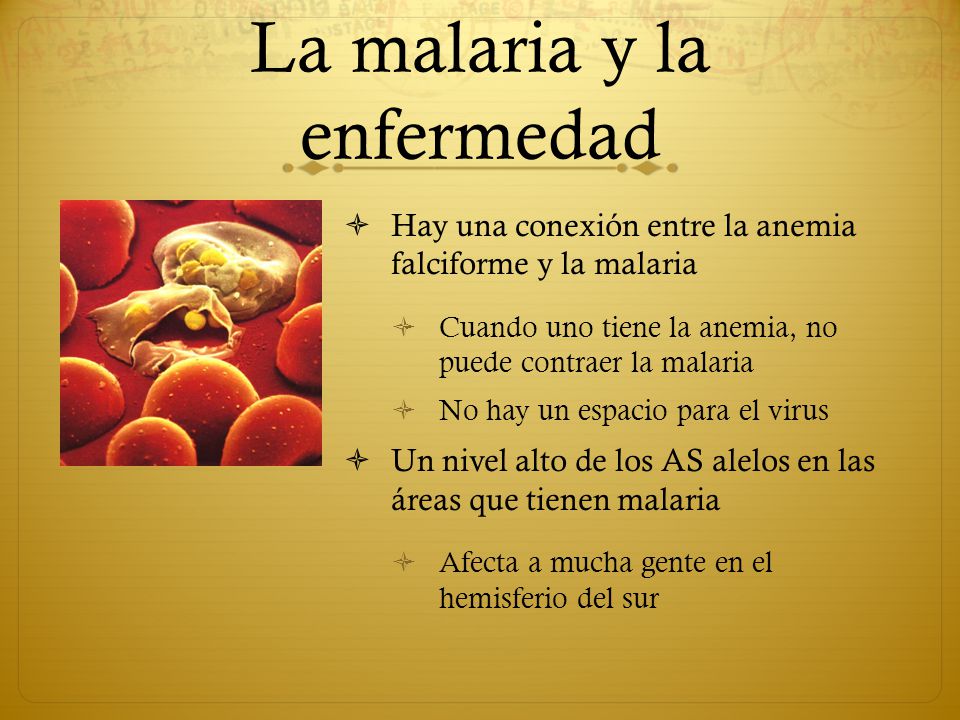 La malaria y la enfermedad

Hay una conexión entre la anemia falciforme y la malaria

Cuando uno tiene la anemia, no puede contraer la malaria

No hay un espacio para el virus

Un nivel alto de los AS alelos en las áreas que tienen malaria

Afecta a mucha gente en el hemisferio del sur